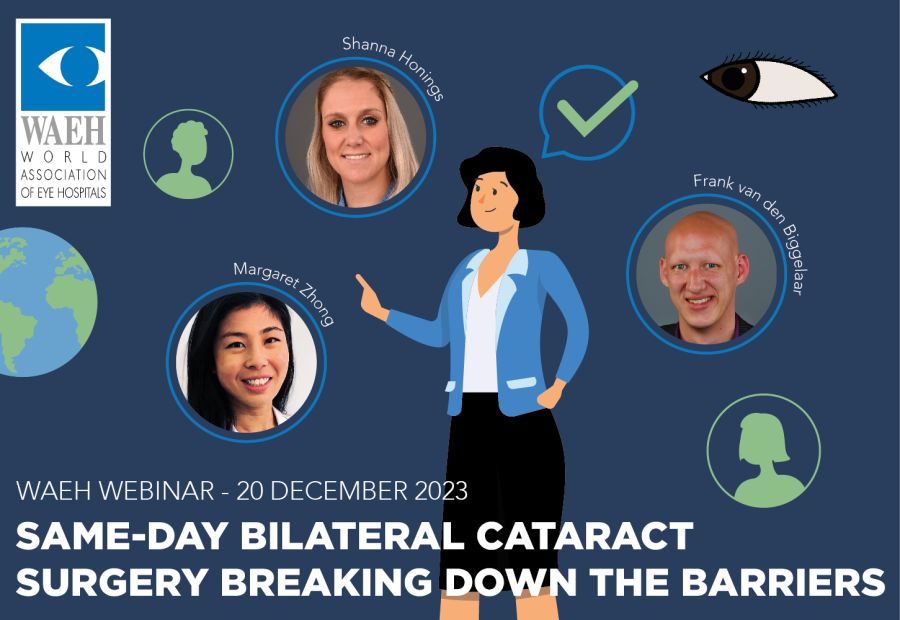 WAEH
WORLD
ASSOCIATION
OF EYE HOSPITALS

Shanna Honings

Frank van den Biggelaar

Margaret Zhong

WAEH WEBINAR - 20 DECEMBER 2023
SAME-DAY BILATERAL CATARACT SURGERY BREAKING DOWN THE BARRIERS